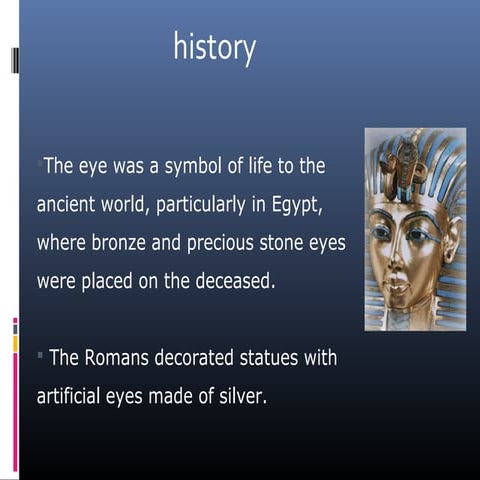 history

The eye was a symbol of life to the ancient world, particularly in Egypt, where bronze and precious stone eyes were placed on the deceased.

The Romans decorated statues with artificial eyes made of silver.